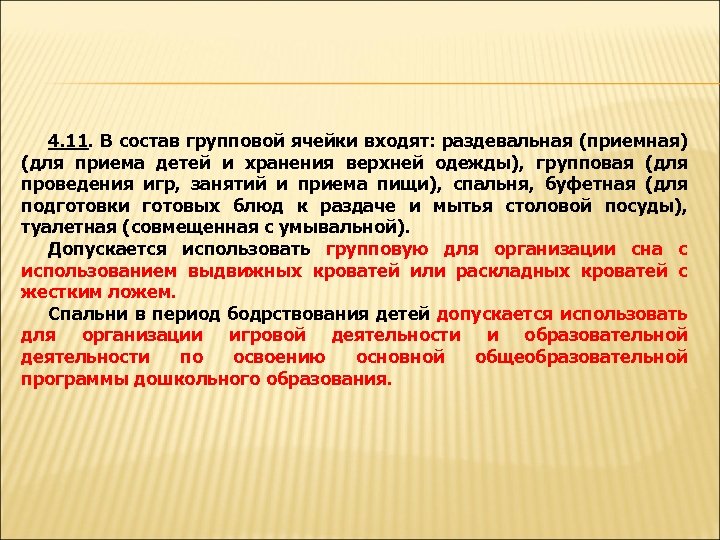 4.11. В состав групповой ячейки входят: раздевальная (приемная) (для приема детей и хранения верхней одежды), групповая (для проведения игр, занятий и приема пищи), спальня, буфетная (для подготовки готовых блюд к раздаче и мытья столовой посуды), туалетная (совмещенная с умывальной).

Допускается использовать групповую для организации сна с использованием выдвижных кроватей или раскладных кроватей с жестким ложем.

Спальни в период бодрствования детей допускается использовать для организации игровой деятельности и образовательной деятельности по освоению основной общеобразовательной программы дошкольного образования.